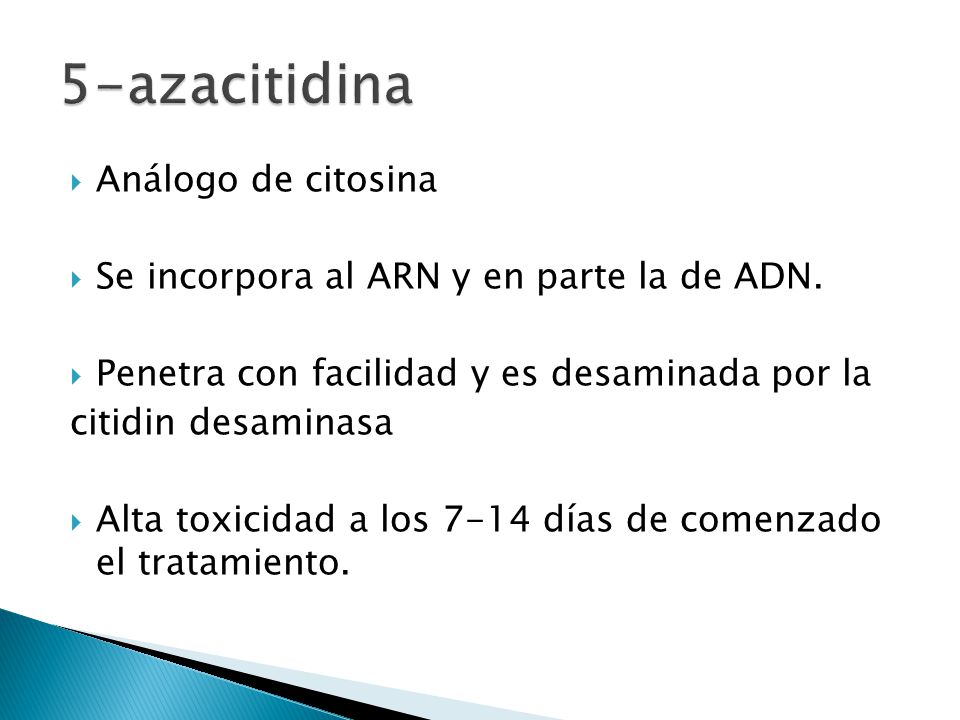 5-azacitidina

Análogo de citosina

Se incorpora al ARN y en parte la de ADN.

Penetra con facilidad y es desaminada por la citidin desaminasa

Alta toxicidad a los 7-14 días de comenzado el tratamiento.